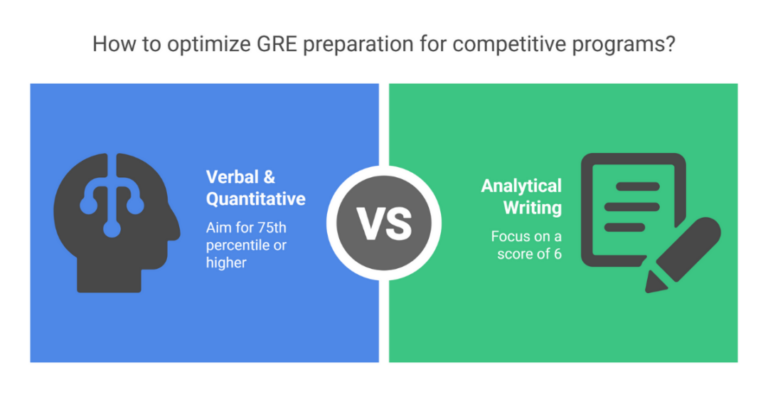 How to optimize GRE preparation for competitive programs?

Verbal & Quantitative

Aim for 75th percentile or higher

VS

Analytical Writing

Focus on a score of 6